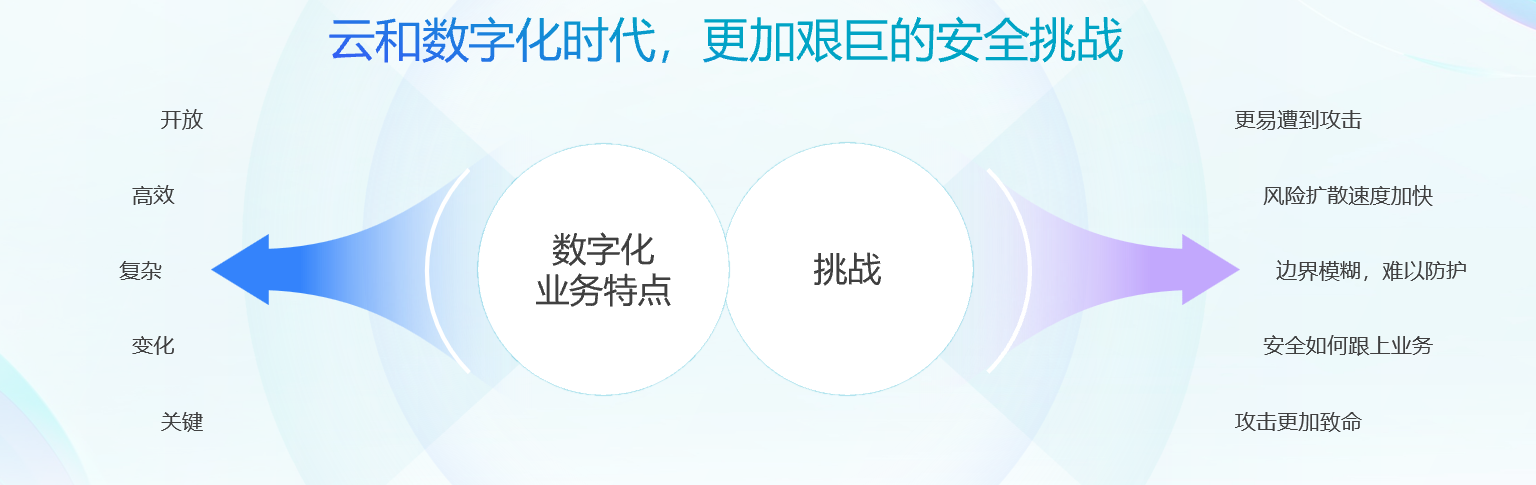 云和数字化时代，更加艰巨的安全挑战

开放

高效

复杂

变化

关键

数字化业务特点

挑战

更易遭到攻击

风险扩散速度加快

边界模糊，难以防护

安全如何跟上业务

攻击更加致命